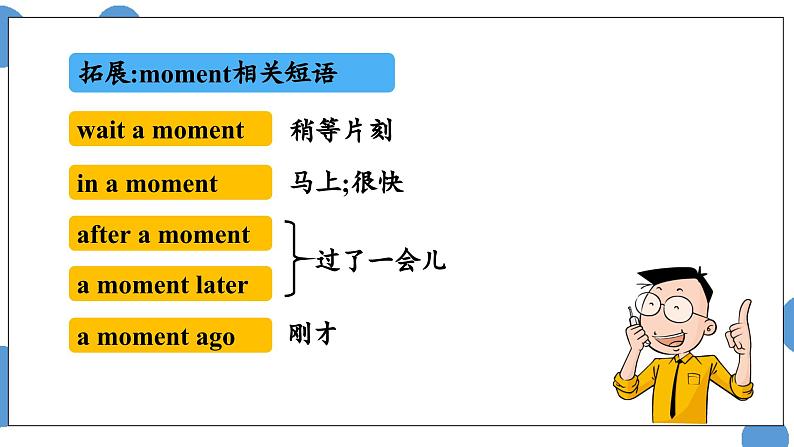 拓展:moment相关短语

wait a moment 稍等片刻

in a moment 马上;很快

after a moment
a moment later
过了一会儿

a moment ago 刚才